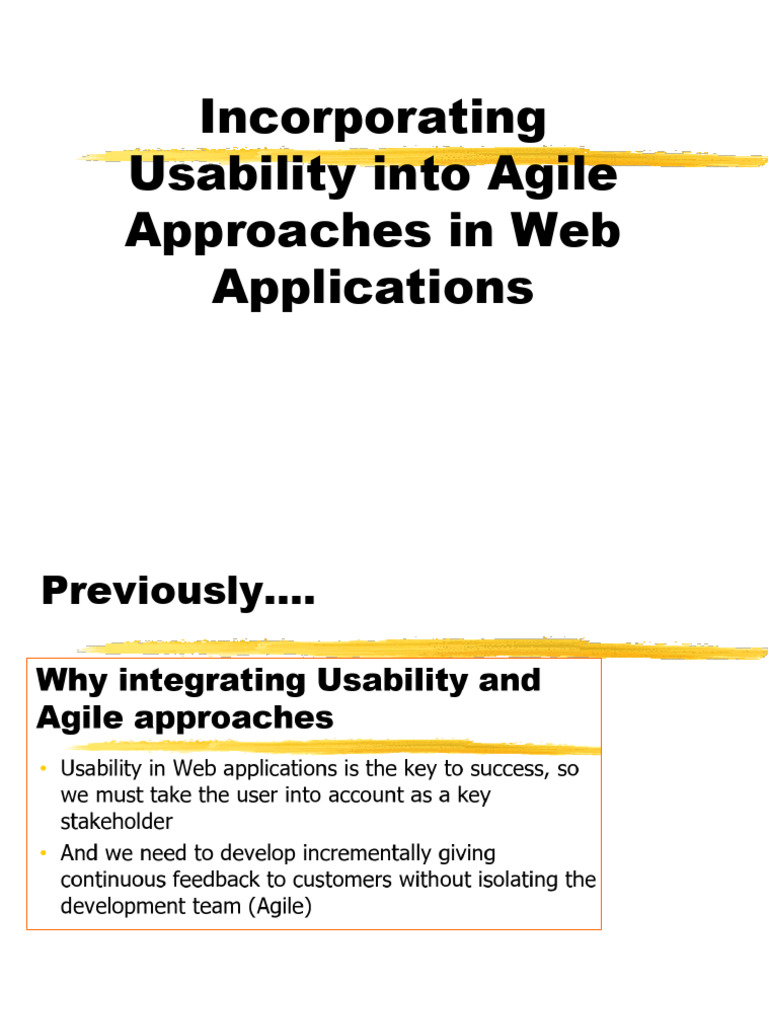 Incorporating Usability into Agile Approaches in Web Applications

Previously….

Why integrating Usability and Agile approaches

• Usability in Web applications is the key to success, so we must take the user into account as a key stakeholder
• And we need to develop incrementally giving continuous feedback to customers without isolating the development team (Agile)